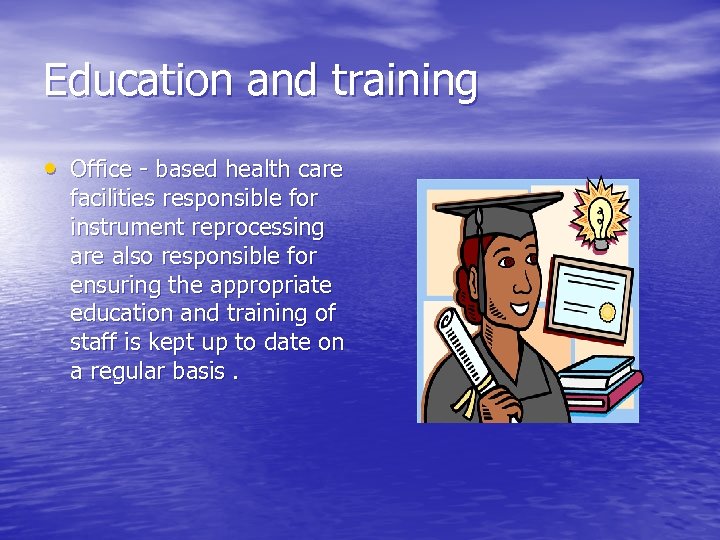 Education and training

• Office - based health care facilities responsible for instrument reprocessing are also responsible for ensuring the appropriate education and training of staff is kept up to date on a regular basis .